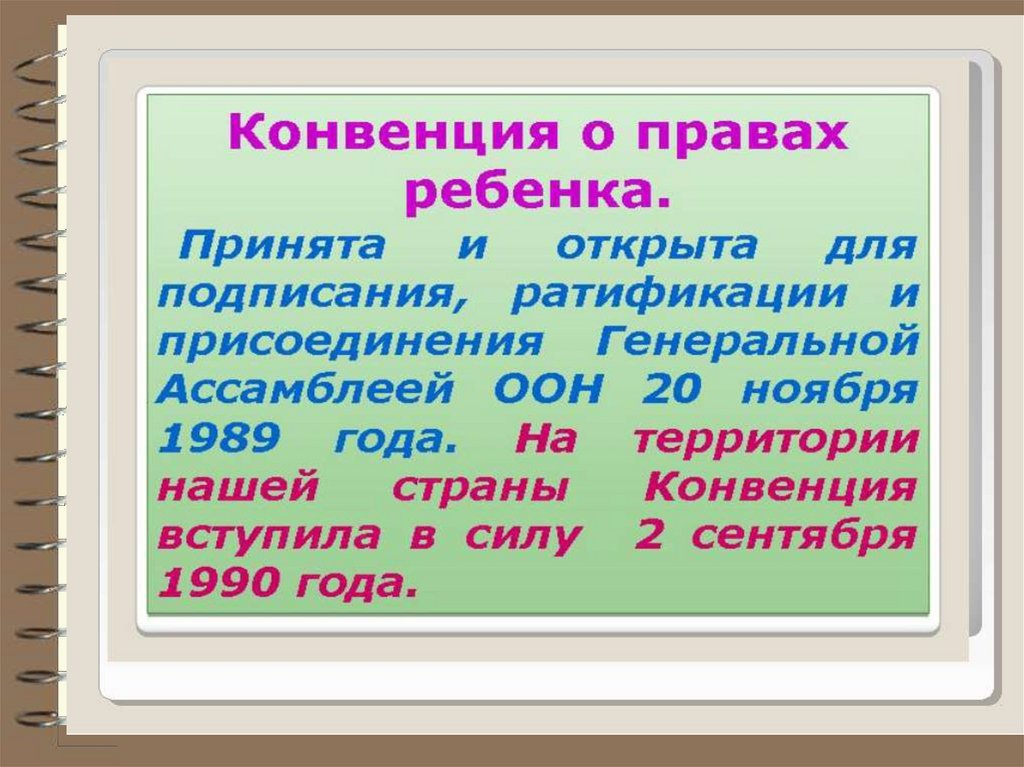 Конвенция о правах ребенка.

Принята и открыта для подписания, ратификации и присоединения Генеральной Ассамблеей ООН 20 ноября 1989 года. На территории нашей страны Конвенция вступила в силу 2 сентября 1990 года.